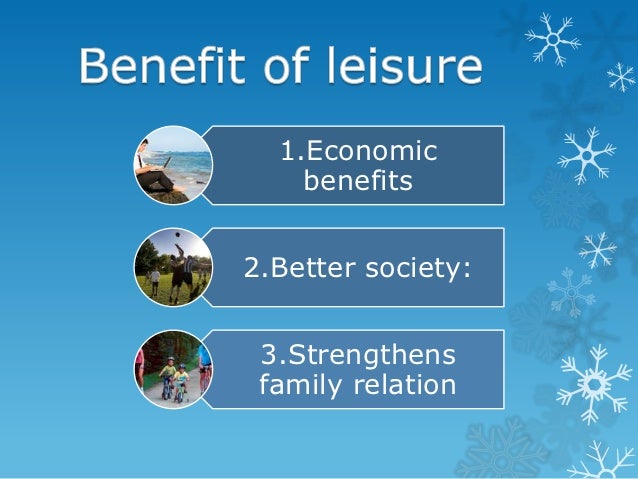 Benefit of leisure

1.Economic benefits

2.Better society:

3.Strengthens family relation